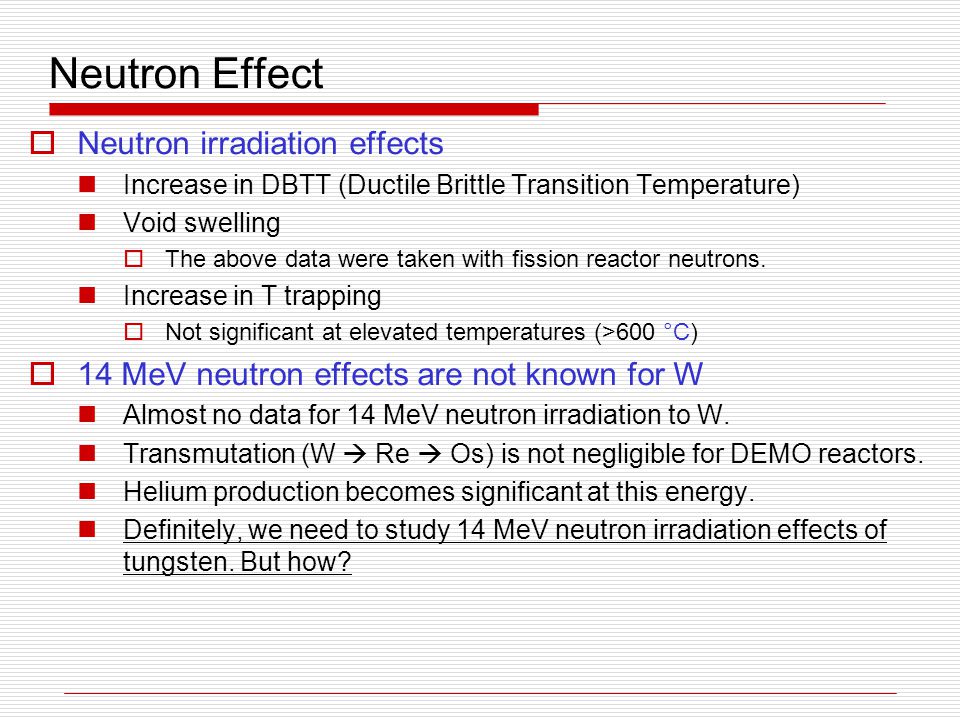 Neutron Effect

Neutron irradiation effects

Increase in DBTT (Ductile Brittle Transition Temperature)

Void swelling

The above data were taken with fission reactor neutrons.

Increase in T trapping

Not significant at elevated temperatures (>600 °C)

14 MeV neutron effects are not known for W

Almost no data for 14 MeV neutron irradiation to W.

Transmutation (W → Re → Os) is not negligible for DEMO reactors.

Helium production becomes significant at this energy.

Definitely, we need to study 14 MeV neutron irradiation effects of tungsten. But how?